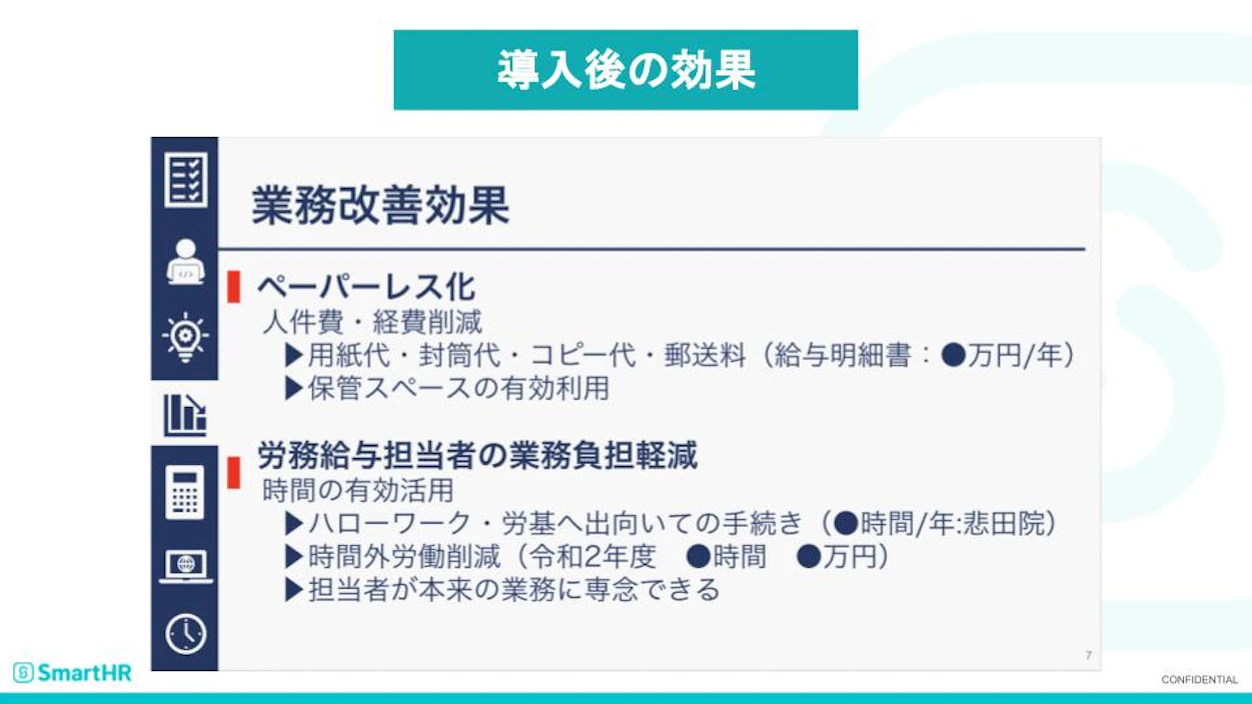 導入後の効果

業務改善効果

ペーパーレス化
人件費・経費削減
▶用紙代・封筒代・コピー代・郵送料（給与明細書：●万円/年）
▶保管スペースの有効利用

労務給与担当者の業務負担軽減
時間の有効活用
▶ハローワーク・労基へ出向いての手続き（●時間/年:悲田院）
▶時間外労働削減（令和2年度　●時間　●万円）
▶担当者が本来の業務に専念できる

7

SmartHR

CONFIDENTIAL